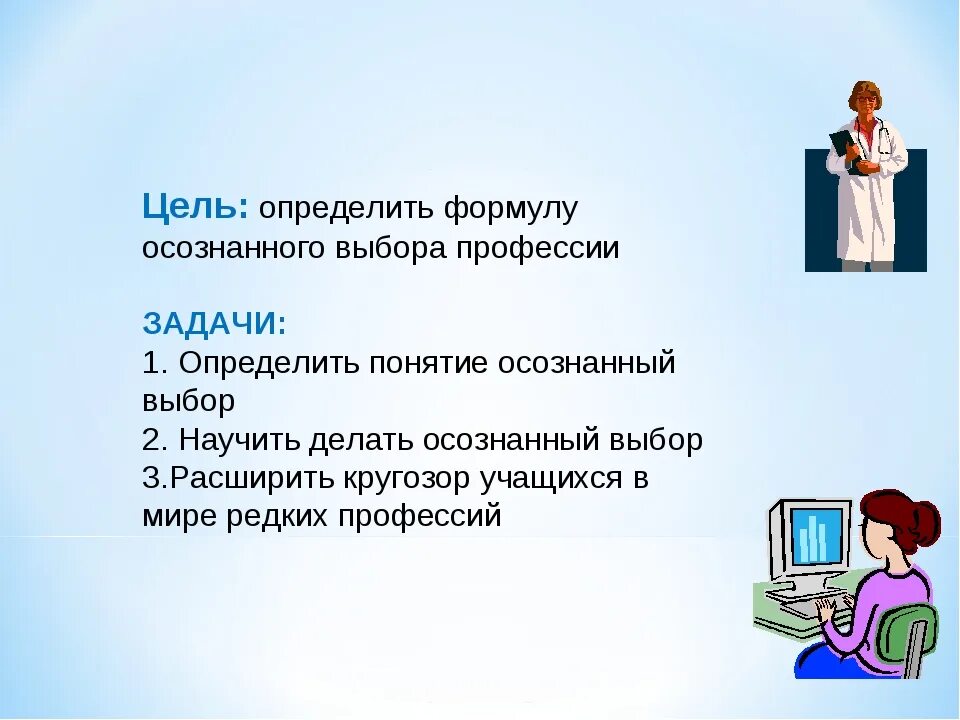 Цель: определить формулу осознанного выбора профессии

ЗАДАЧИ:
1. Определить понятие осознанный выбор
2. Научить делать осознанный выбор
3.Расширить кругозор учащихся в мире редких профессий